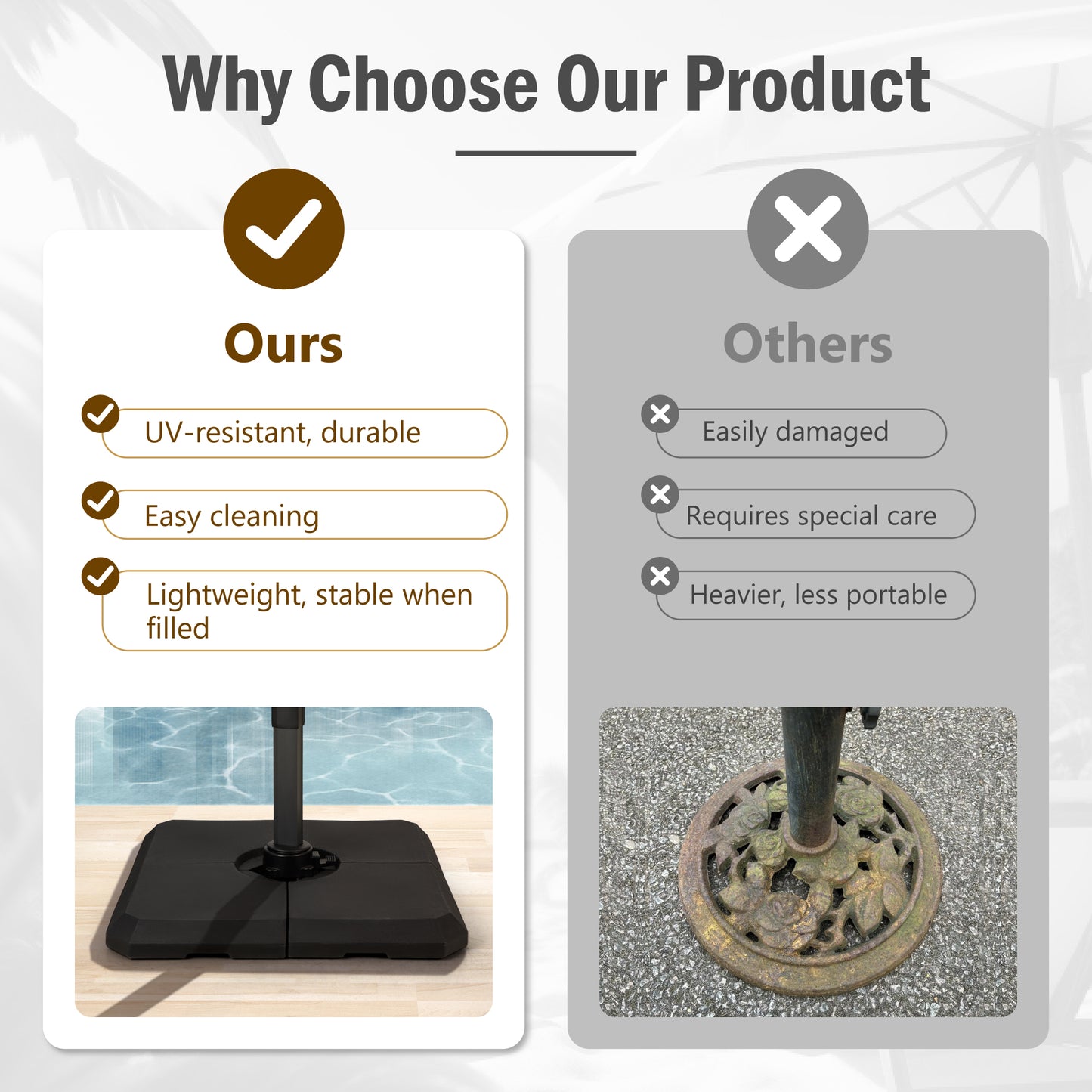 Why Choose Our Product

Ours

UV-resistant, durable

Easy cleaning

Lightweight, stable when filled

Others

Easily damaged

Requires special care

Heavier, less portable